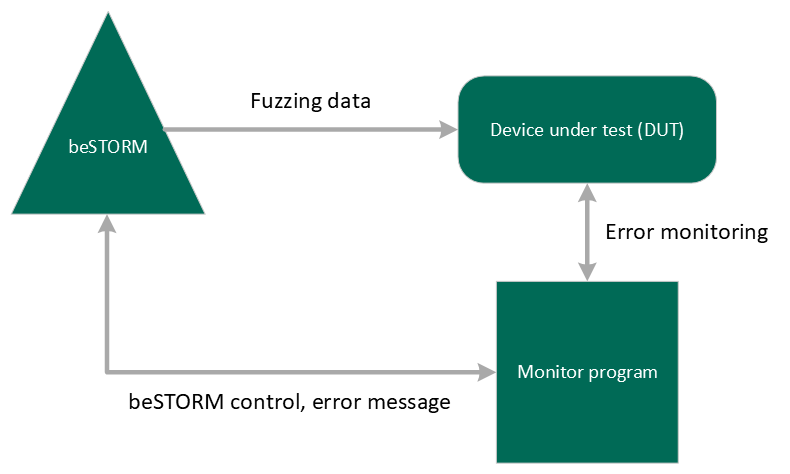 beSTORM

Fuzzing data

Device under test (DUT)

Error monitoring

Monitor program

beSTORM control, error message